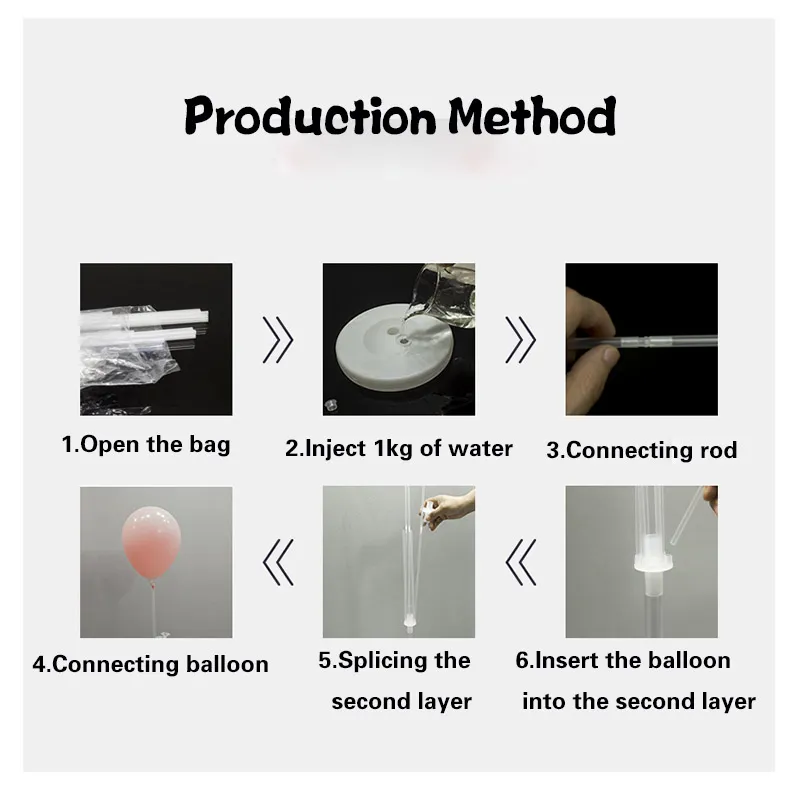 Production Method

1.Open the bag

2.Inject 1kg of water

3.Connecting rod

4.Connecting balloon

5.Splicing the second layer

6.Insert the balloon into the second layer